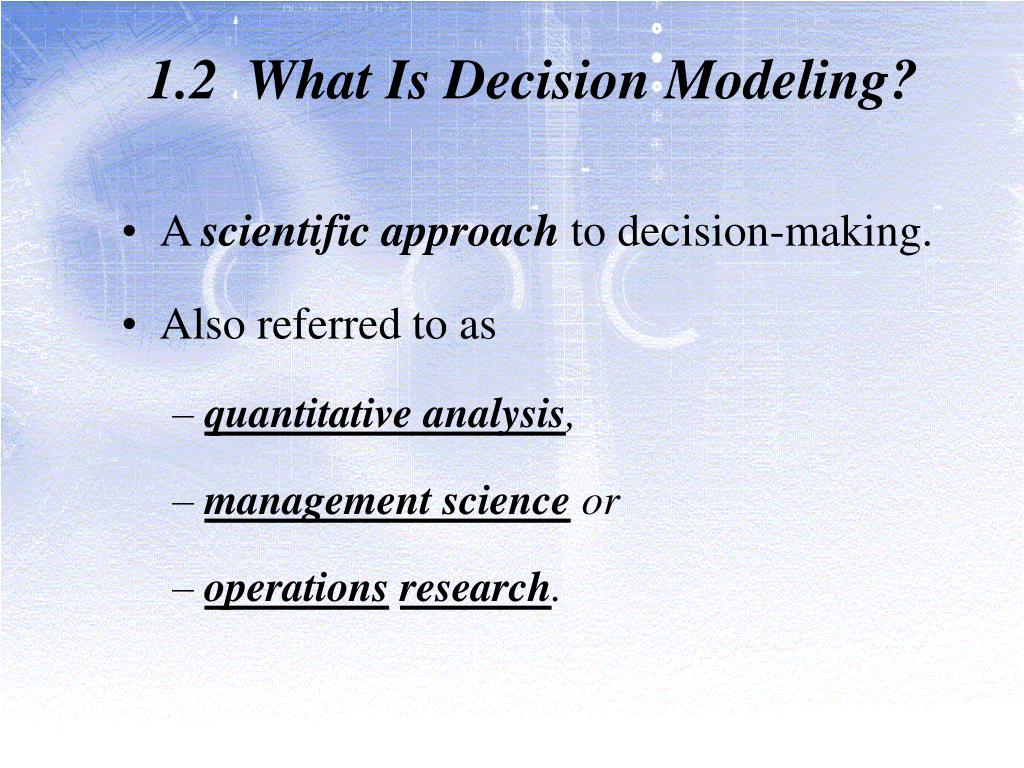 1.2 What Is Decision Modeling?

• A scientific approach to decision-making.

• Also referred to as

– quantitative analysis,

– management science or

– operations research.